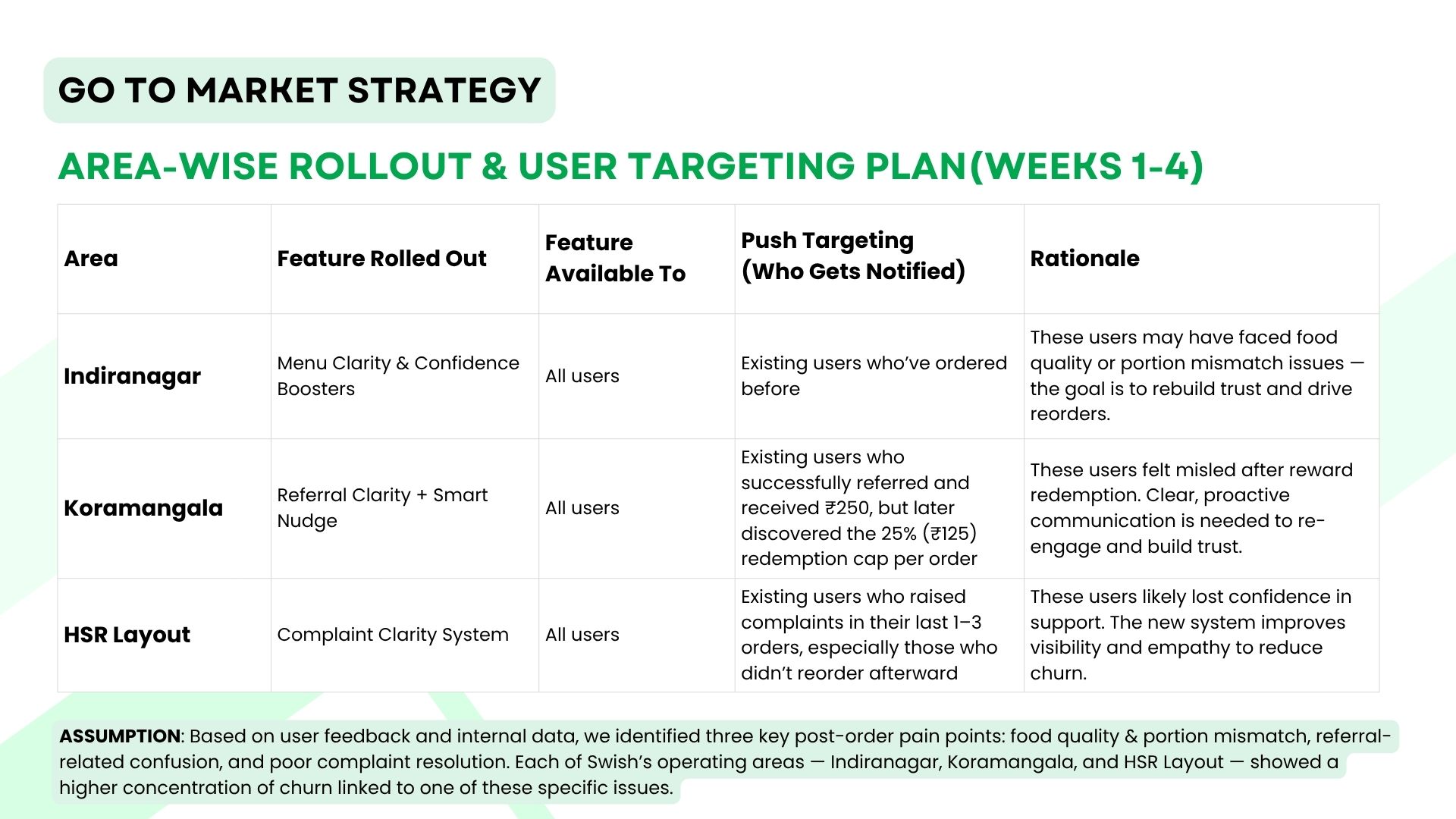 GO TO MARKET STRATEGY

AREA-WISE ROLLOUT & USER TARGETING PLAN(WEEKS 1-4)

| Area | Feature Rolled Out | Feature Available To | Push Targeting (Who Gets Notified) | Rationale |
|---|---|---|---|---|
| Indiranagar | Menu Clarity & Confidence Boosters | All users | Existing users who've ordered before | These users may have faced food quality or portion mismatch issues — the goal is to rebuild trust and drive reorders. |
| Koramangala | Referral Clarity + Smart Nudge | All users | Existing users who successfully referred and received ₹250, but later discovered the 25% (₹125) redemption cap per order | These users felt misled after reward redemption. Clear, proactive communication is needed to re-engage and build trust. |
| HSR Layout | Complaint Clarity System | All users | Existing users who raised complaints in their last 1–3 orders, especially those who didn't reorder afterward | These users likely lost confidence in support. The new system improves visibility and empathy to reduce churn. |

ASSUMPTION: Based on user feedback and internal data, we identified three key post-order pain points: food quality & portion mismatch, referral-related confusion, and poor complaint resolution. Each of Swish's operating areas — Indiranagar, Koramangala, and HSR Layout — showed a higher concentration of churn linked to one of these specific issues.